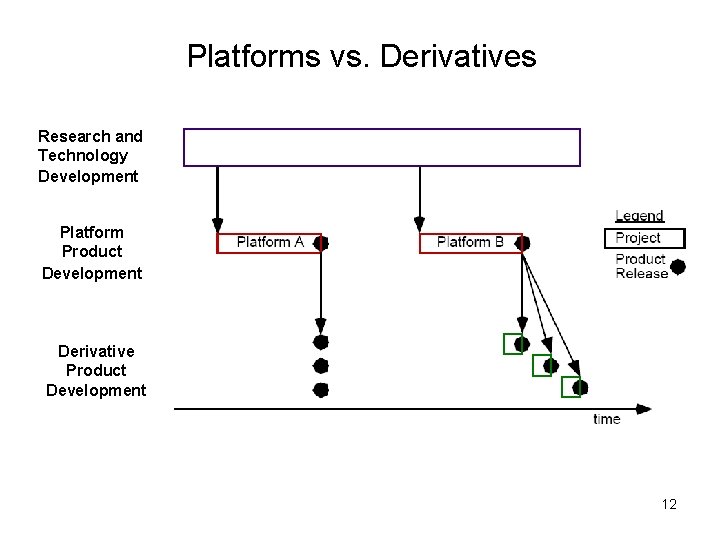 Platforms vs. Derivatives

Research and Technology Development

Platform Product Development

Platform A

Platform B

Legend
Project
Product Release

Derivative Product Development

time

12